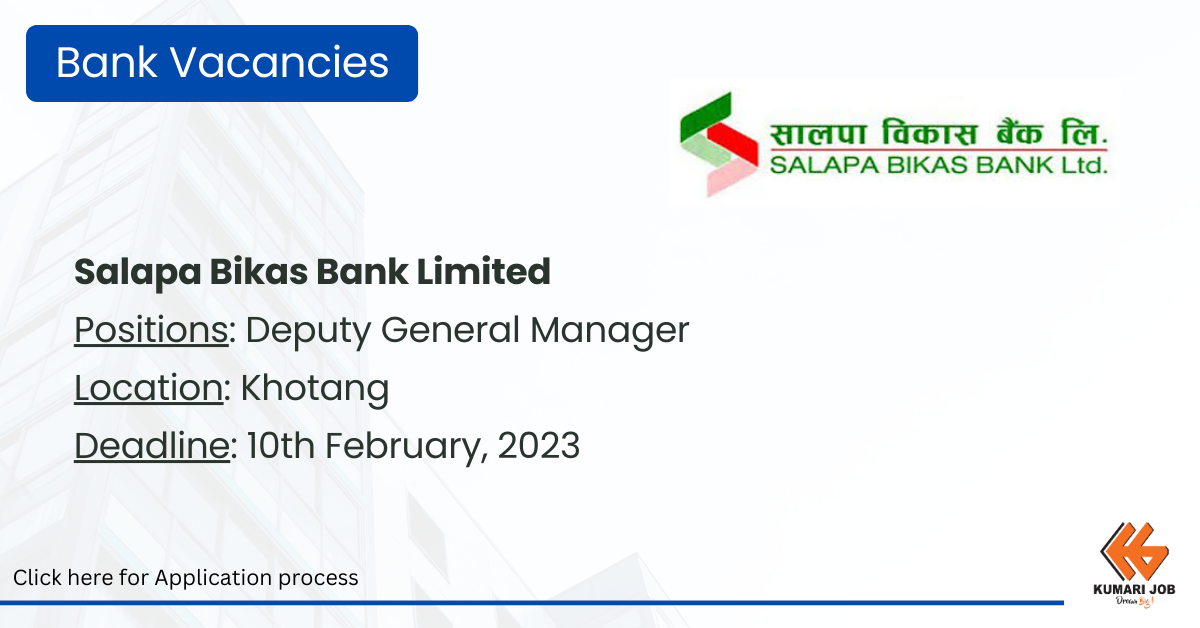 Bank Vacancies

सालपा विकास बैंक लि.
SALAPA BIKAS BANK Ltd.

Salapa Bikas Bank Limited
Positions: Deputy General Manager
Location: Khotang
Deadline: 10th February, 2023

Click here for Application process

KUMARI JOB
Dream Big!